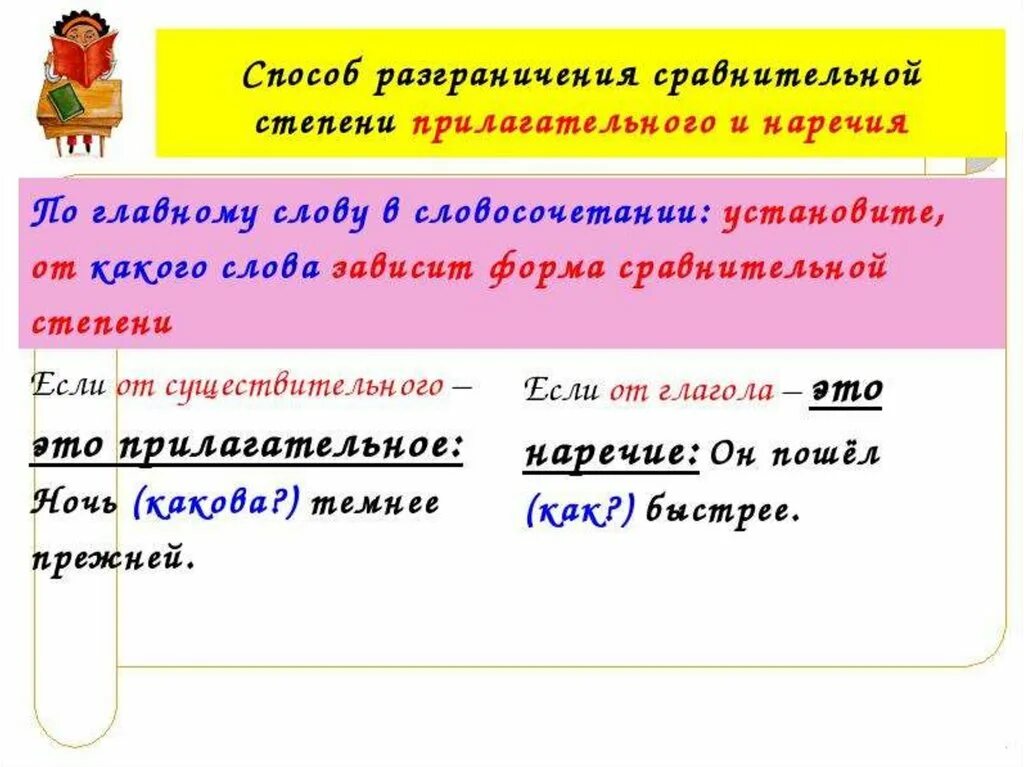 Способ разграничения сравнительной степени прилагательного и наречия

По главному слову в словосочетании: установите, от какого слова зависит форма сравнительной степени

Если от существительного – это прилагательное: Ночь (какова?) темнее прежней.

Если от глагола – это наречие: Он пошёл (как?) быстрее.